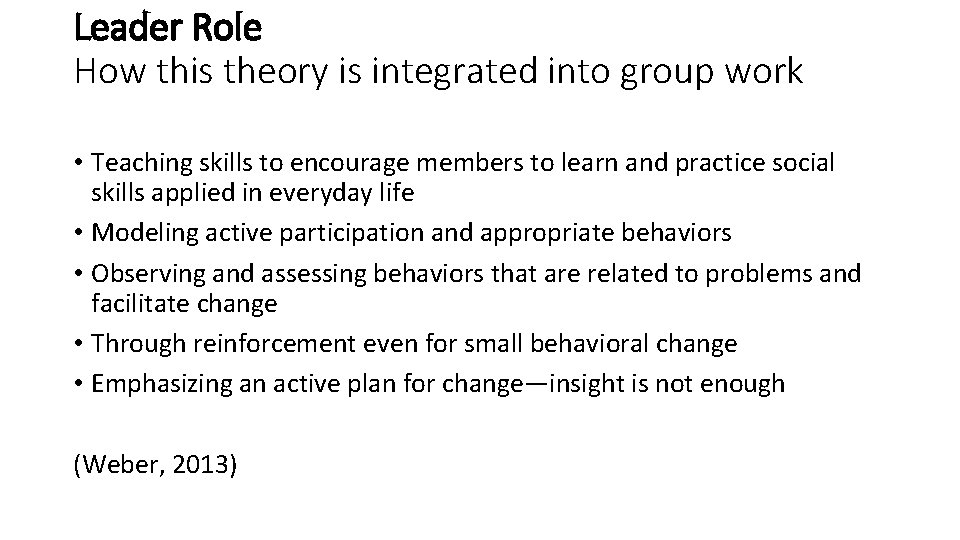 Leader Role
How this theory is integrated into group work

• Teaching skills to encourage members to learn and practice social skills applied in everyday life
• Modeling active participation and appropriate behaviors
• Observing and assessing behaviors that are related to problems and facilitate change
• Through reinforcement even for small behavioral change
• Emphasizing an active plan for change—insight is not enough

(Weber, 2013)